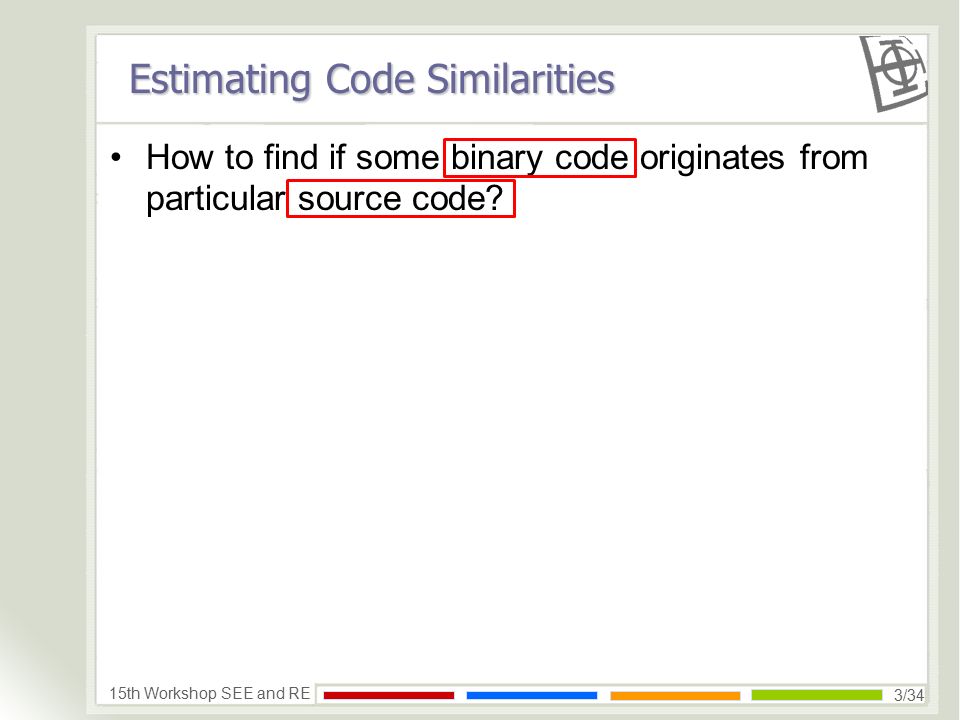 Estimating Code Similarities

• How to find if some binary code originates from particular source code?

15th Workshop SEE and RE

3/34